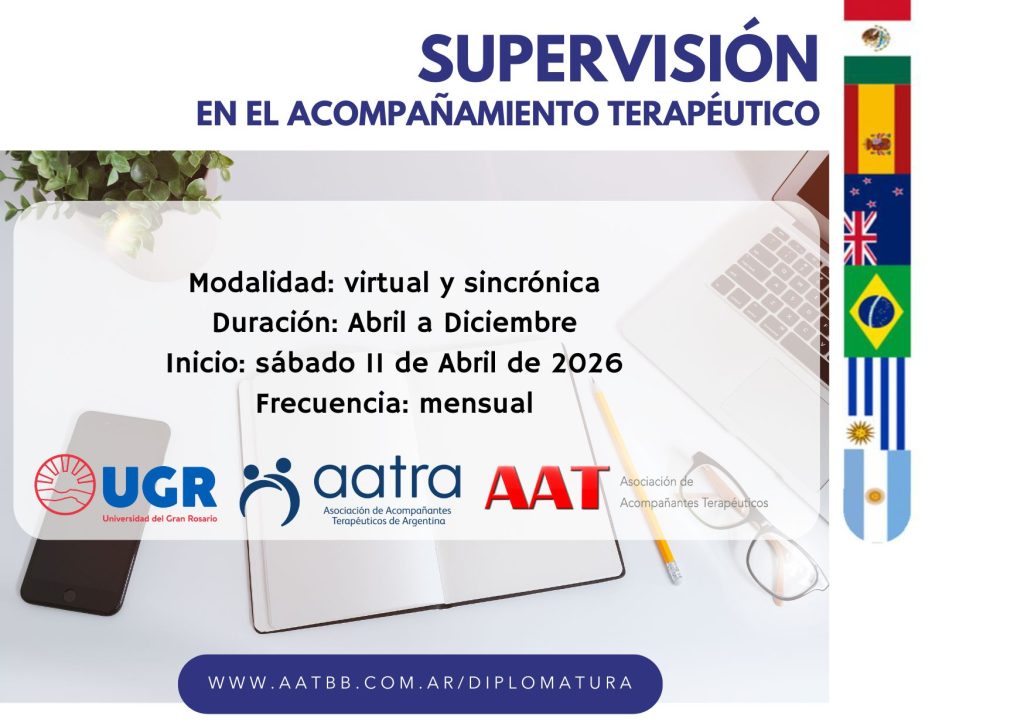 SUPERVISIÓN
EN EL ACOMPAÑAMIENTO TERAPÉUTICO

Modalidad: virtual y sincrónica
Duración: Abril a Diciembre
Inicio: sábado 11 de Abril de 2026
Frecuencia: mensual

UGR
Universidad del Gran Rosario

aatra
Asociación de Acompañantes Terapéuticos de Argentina

AAT
Asociación de Acompañantes Terapéuticos

WWW.AATBB.COM.AR/DIPLOMATURA